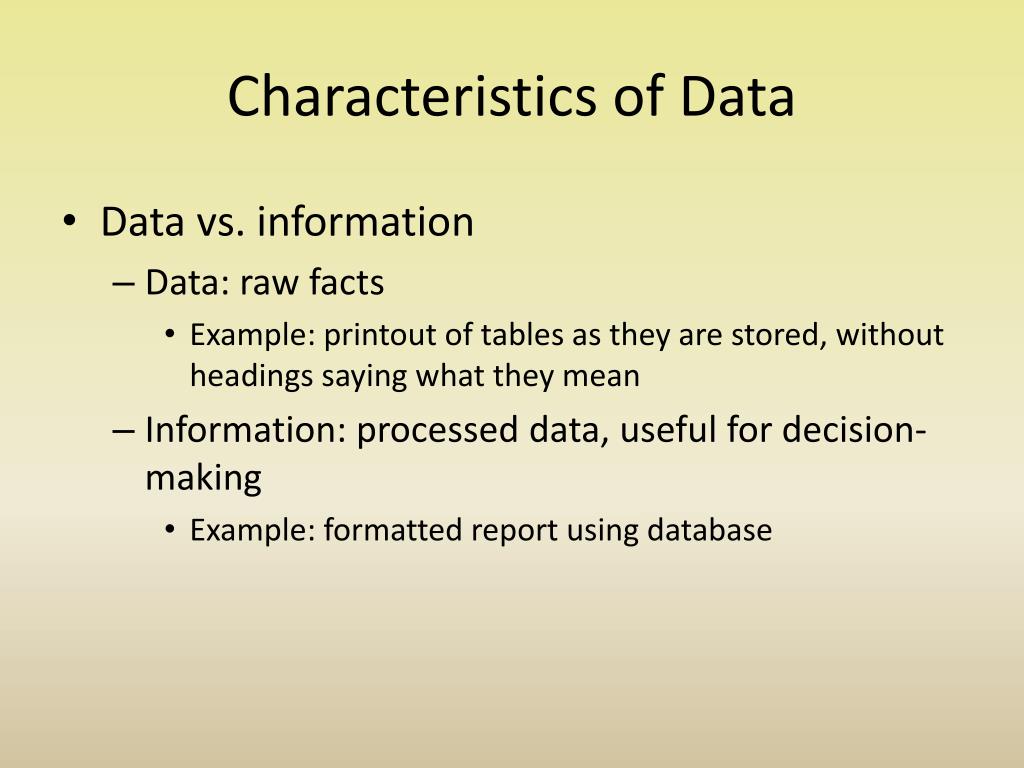 Characteristics of Data

• Data vs. information
– Data: raw facts
• Example: printout of tables as they are stored, without headings saying what they mean
– Information: processed data, useful for decision-making
• Example: formatted report using database